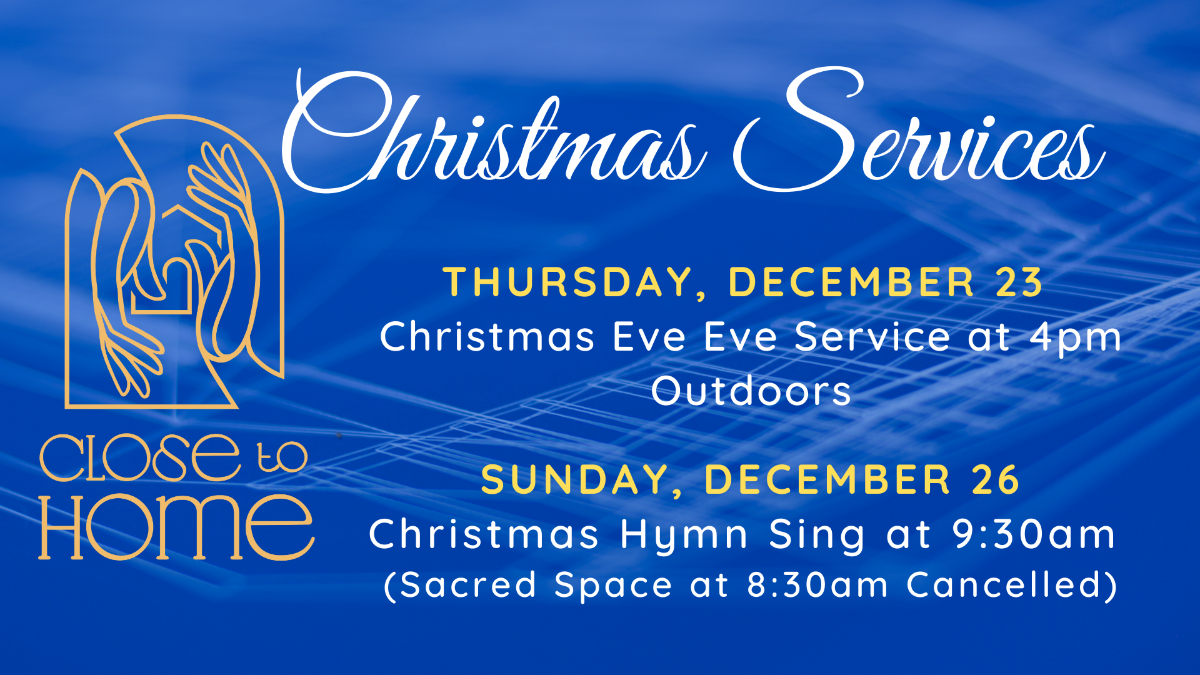 Christmas Services

CLOSE to HOME

THURSDAY, DECEMBER 23
Christmas Eve Eve Service at 4pm Outdoors

SUNDAY, DECEMBER 26
Christmas Hymn Sing at 9:30am (Sacred Space at 8:30am Cancelled)